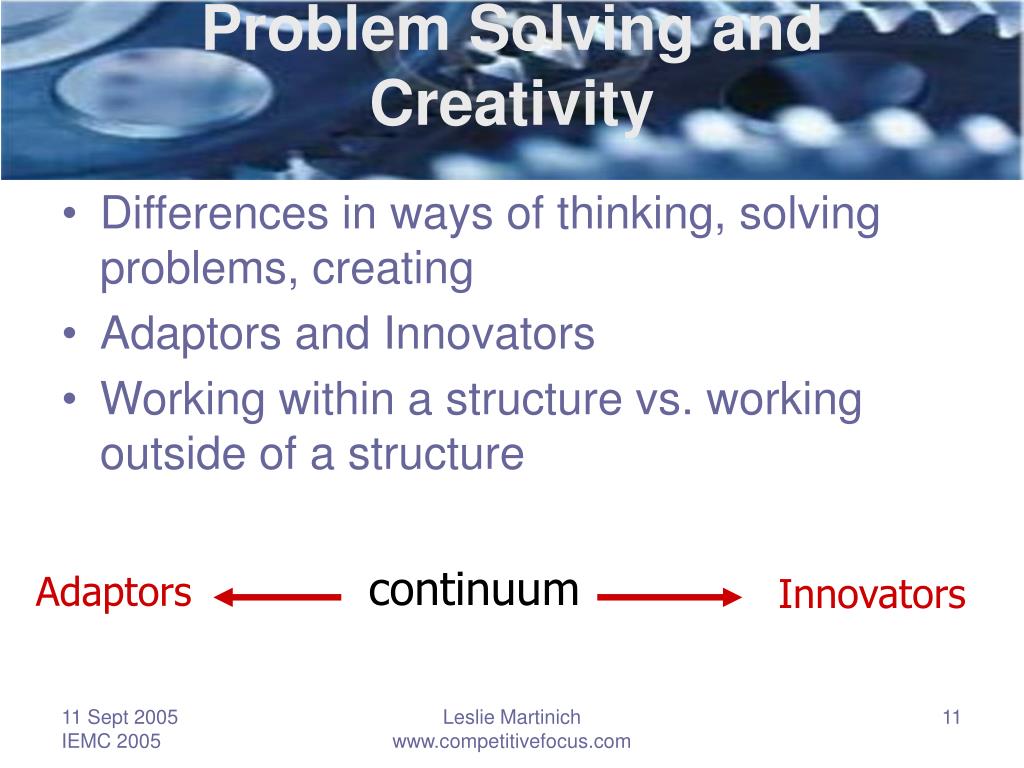 Problem Solving and Creativity

• Differences in ways of thinking, solving problems, creating
• Adaptors and Innovators
• Working within a structure vs. working outside of a structure

Adaptors continuum Innovators

11 Sept 2005
IEMC 2005

Leslie Martinich
www.competitivefocus.com

11